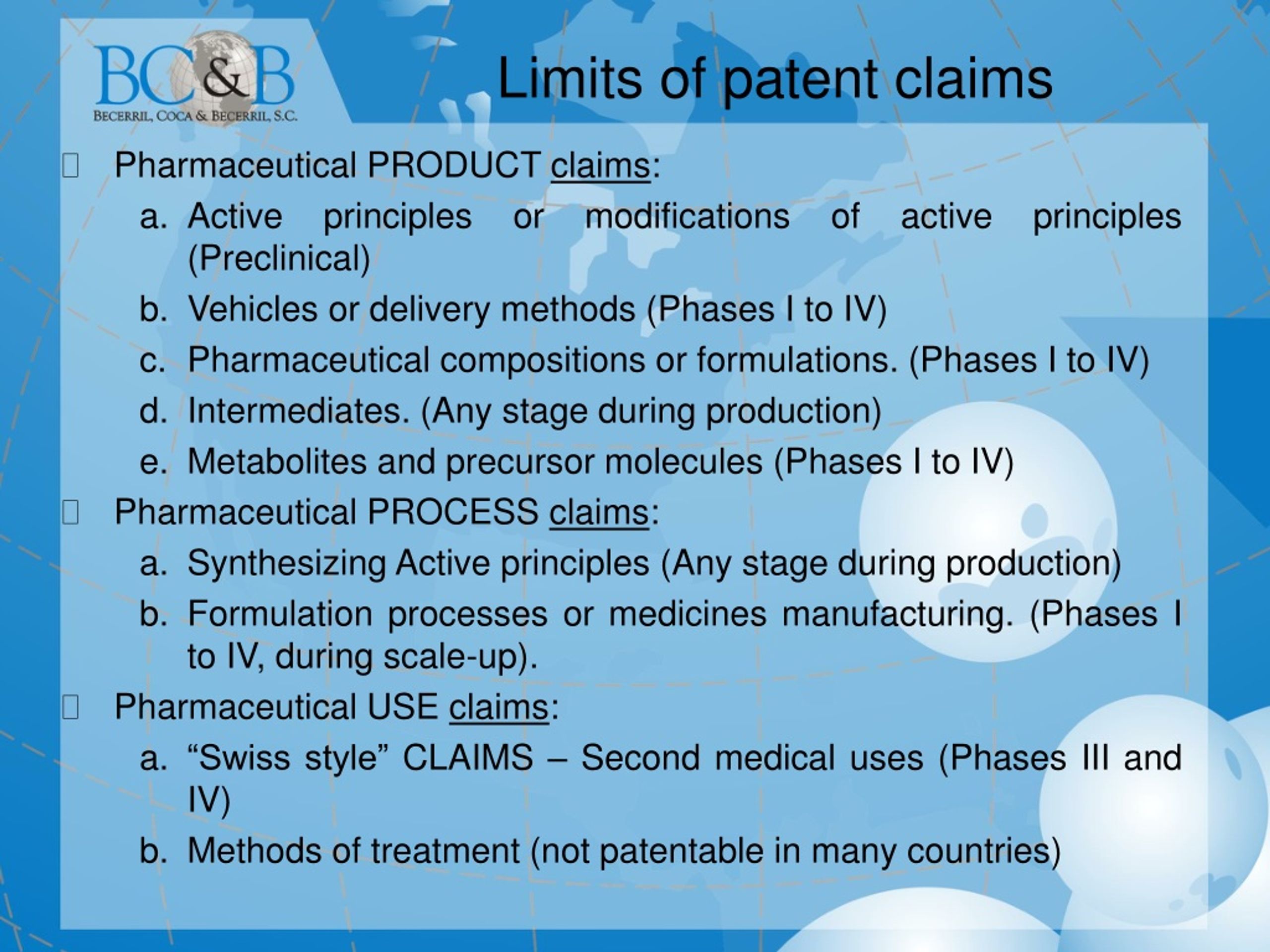 BC&B
BECERRIL, COCA & BECERRIL, S.C.

Limits of patent claims

Pharmaceutical PRODUCT claims:

a. Active principles or modifications of active principles (Preclinical)

b. Vehicles or delivery methods (Phases I to IV)

c. Pharmaceutical compositions or formulations. (Phases I to IV)

d. Intermediates. (Any stage during production)

e. Metabolites and precursor molecules (Phases I to IV)

Pharmaceutical PROCESS claims:

a. Synthesizing Active principles (Any stage during production)

b. Formulation processes or medicines manufacturing. (Phases I to IV, during scale-up).

Pharmaceutical USE claims:

a. “Swiss style” CLAIMS – Second medical uses (Phases III and IV)

b. Methods of treatment (not patentable in many countries)